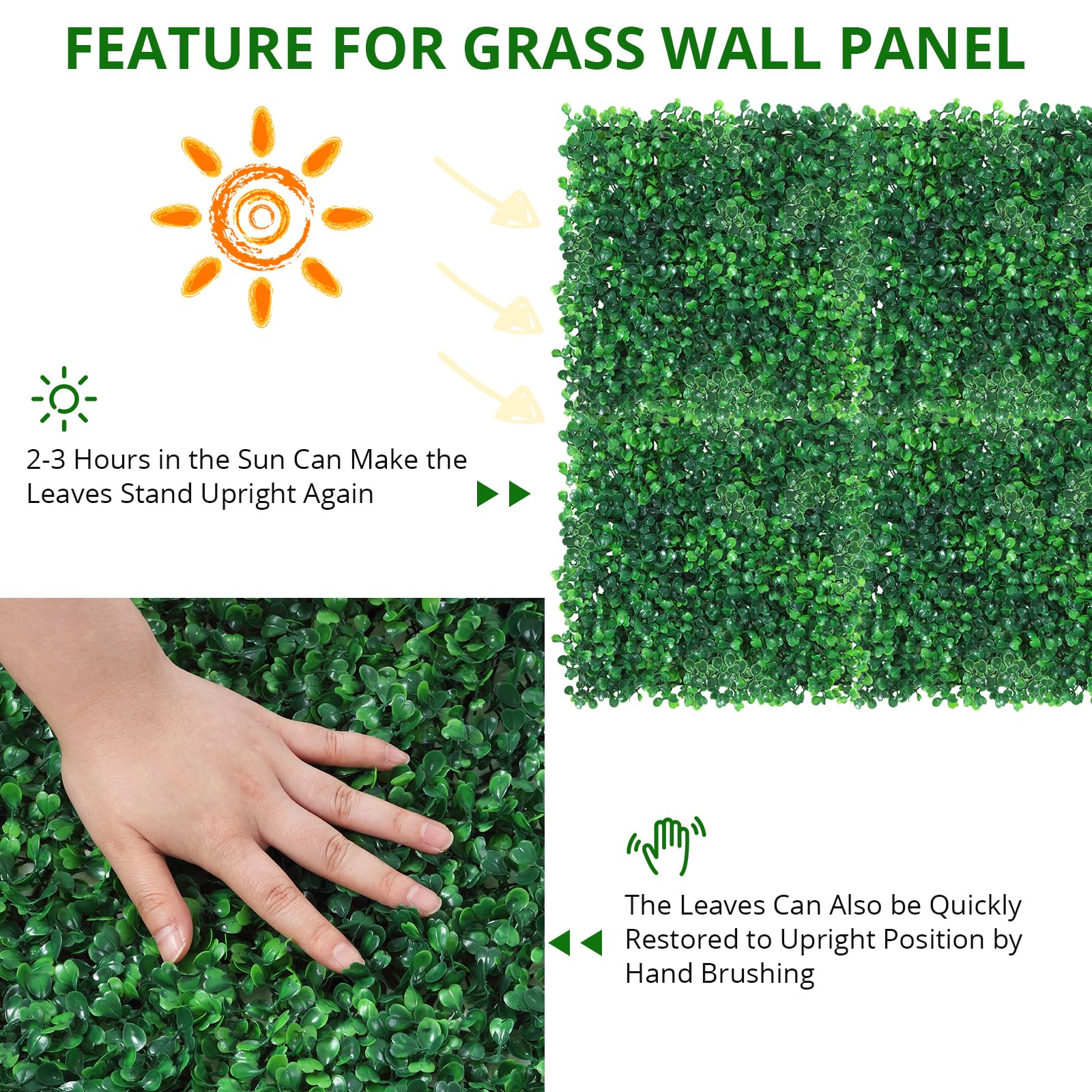 FEATURE FOR GRASS WALL PANEL

2-3 Hours in the Sun Can Make the Leaves Stand Upright Again

The Leaves Can Also be Quickly Restored to Upright Position by Hand Brushing